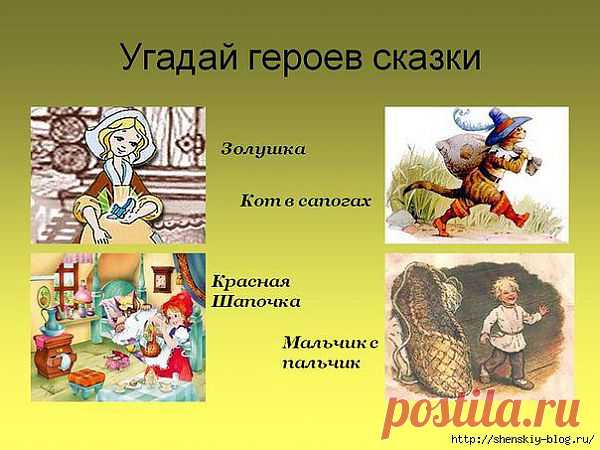 Угадай героев сказки

Золушка

Кот в сапогах

Красная Шапочка

Мальчик с пальчик

postila.ru

http://shenskiy-blog.ru/